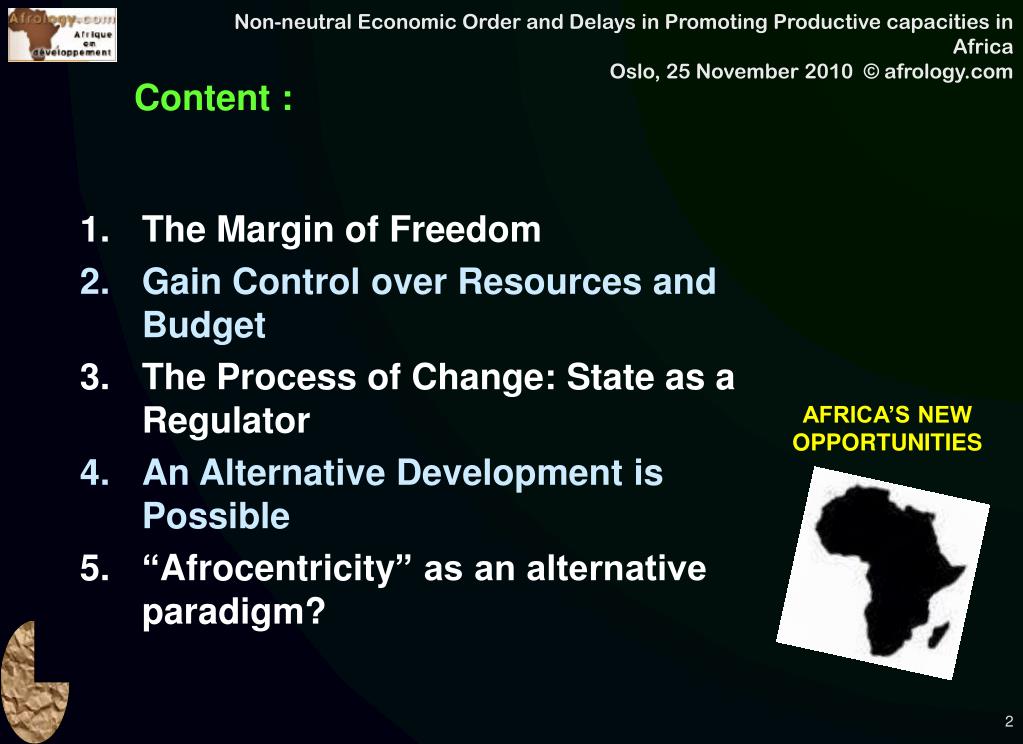 Afrology.com
Afrique en développement

Non-neutral Economic Order and Delays in Promoting Productive capacities in Africa
Oslo, 25 November 2010 © afrology.com

Content :

1. The Margin of Freedom
2. Gain Control over Resources and Budget
3. The Process of Change: State as a Regulator
4. An Alternative Development is Possible
5. “Afrocentricity” as an alternative paradigm?

AFRICA’S NEW OPPORTUNITIES

2